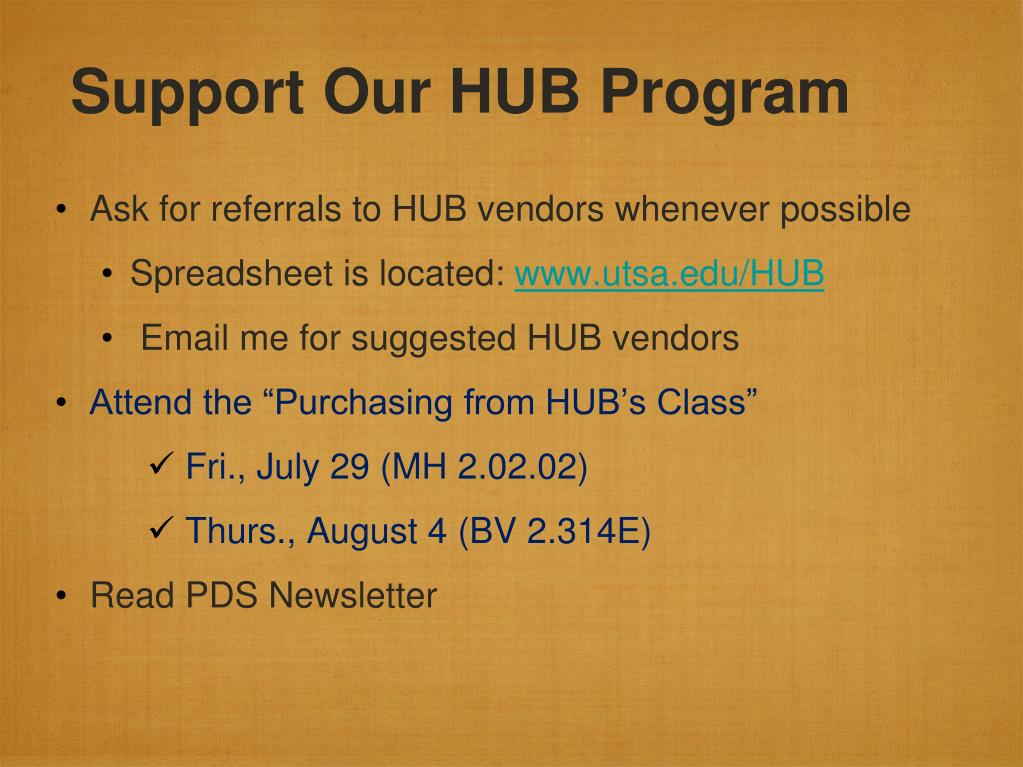 Support Our HUB Program

• Ask for referrals to HUB vendors whenever possible

• Spreadsheet is located: www.utsa.edu/HUB

• Email me for suggested HUB vendors

• Attend the “Purchasing from HUB’s Class”

✓ Fri., July 29 (MH 2.02.02)

✓ Thurs., August 4 (BV 2.314E)

• Read PDS Newsletter